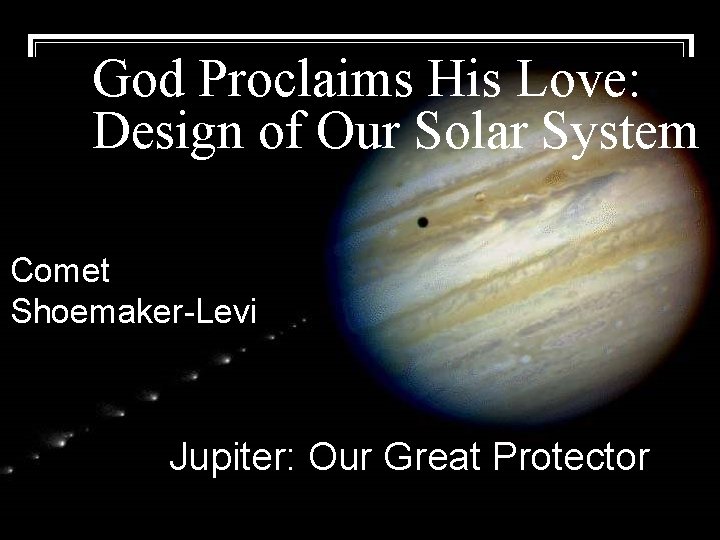 God Proclaims His Love: Design of Our Solar System

Comet Shoemaker-Levi

Jupiter: Our Great Protector